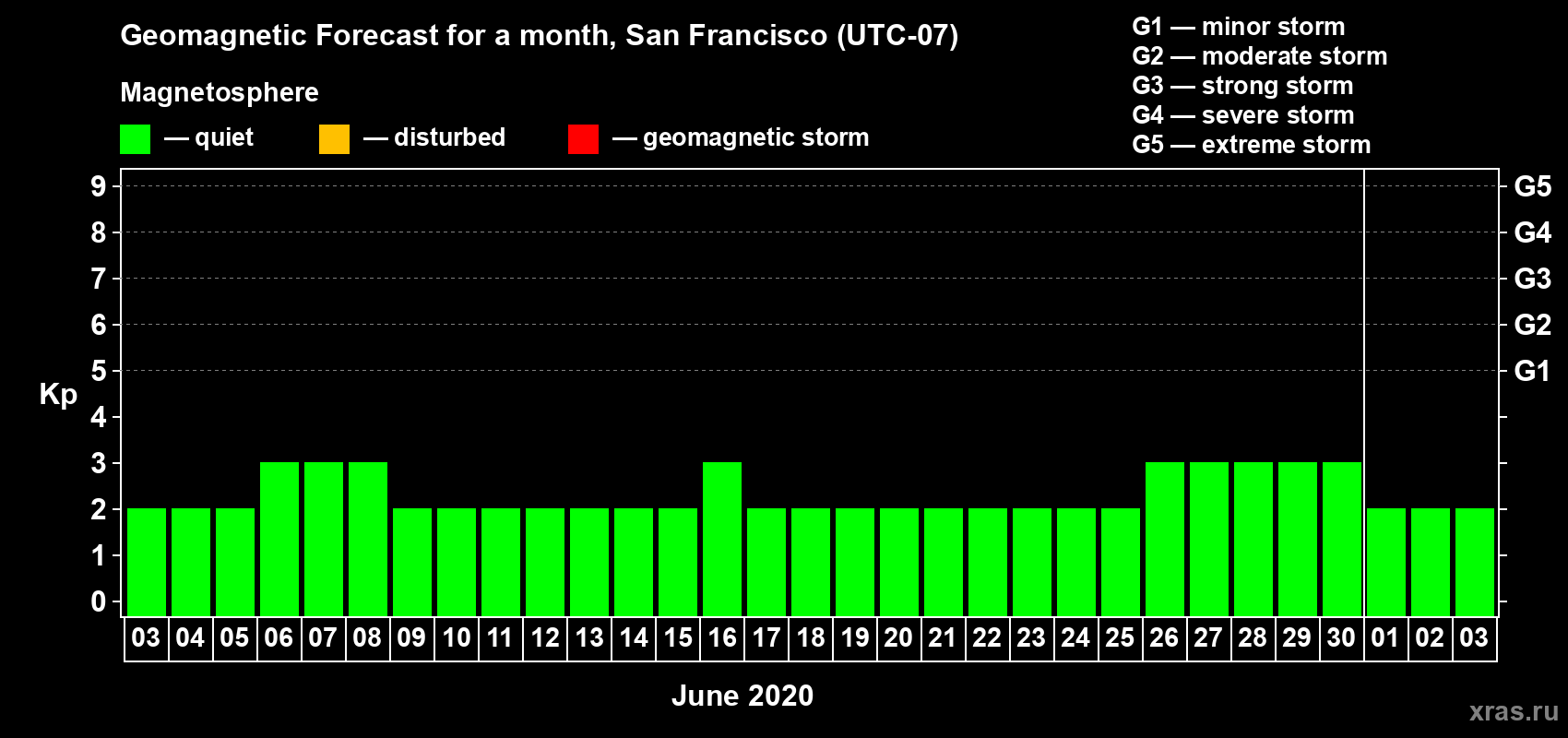 Geomagnetic Forecast for a month, San Francisco (UTC-07)

Magnetosphere

— quiet — disturbed — geomagnetic storm

G1 — minor storm
G2 — moderate storm
G3 — strong storm
G4 — severe storm
G5 — extreme storm

Kp

9 8 7 6 5 4 3 2 1 0

G5 G4 G3 G2 G1

03 04 05 06 07 08 09 10 11 12 13 14 15 16 17 18 19 20 21 22 23 24 25 26 27 28 29 30 01 02 03

June 2020

xras.ru